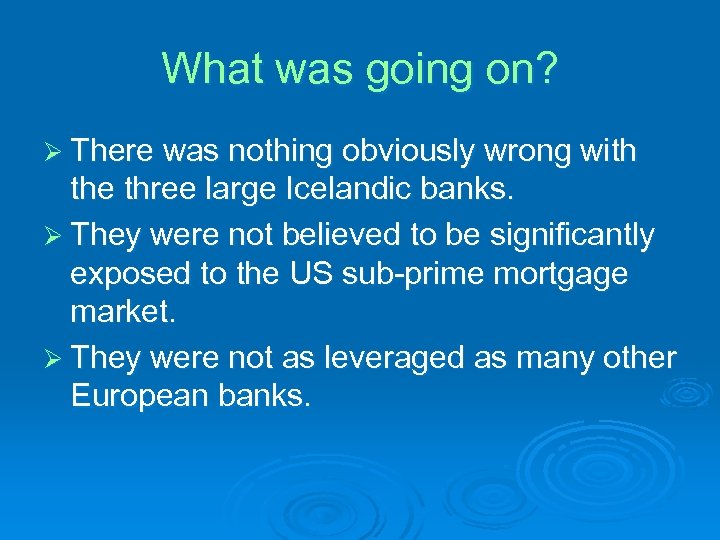 What was going on?

➢ There was nothing obviously wrong with the three large Icelandic banks.

➢ They were not believed to be significantly exposed to the US sub-prime mortgage market.

➢ They were not as leveraged as many other European banks.